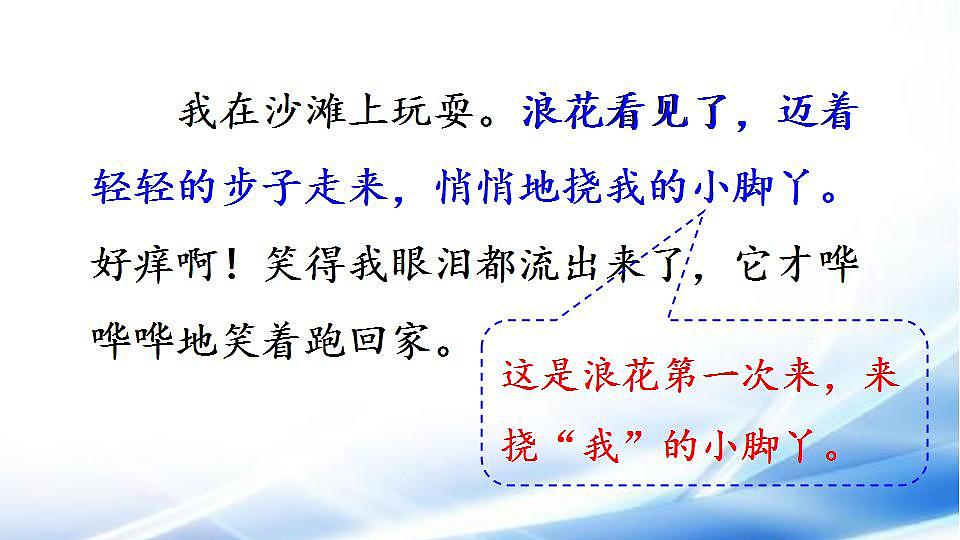 我在沙滩上玩耍。浪花看见了，迈着轻轻的步子走来，悄悄地挠我的小脚丫。好痒啊！笑得我眼泪都流出来了，它才哗哗哗地笑着跑回家。

这是浪花第一次来，来挠“我”的小脚丫。